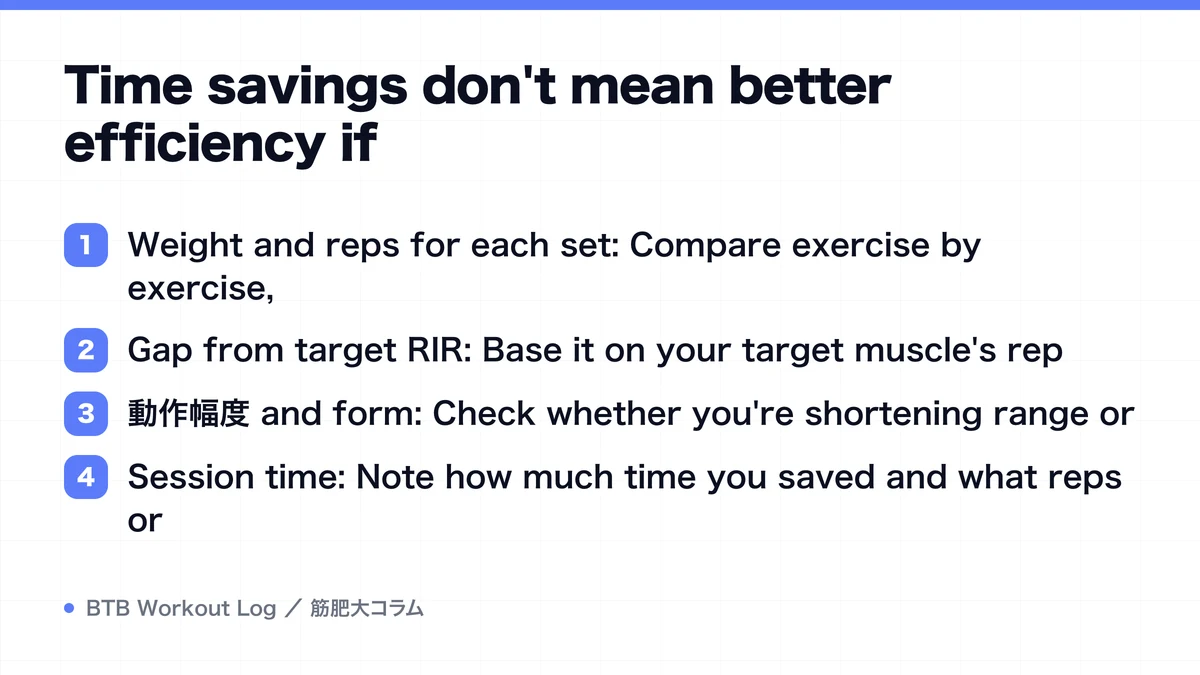 Time savings don't mean better efficiency if

1 Weight and reps for each set: Compare exercise by exercise,

2 Gap from target RIR: Base it on your target muscle's rep

3 動作幅度 and form: Check whether you're shortening range or

4 Session time: Note how much time you saved and what reps or

BTB Workout Log ／ 筋肥大コラム